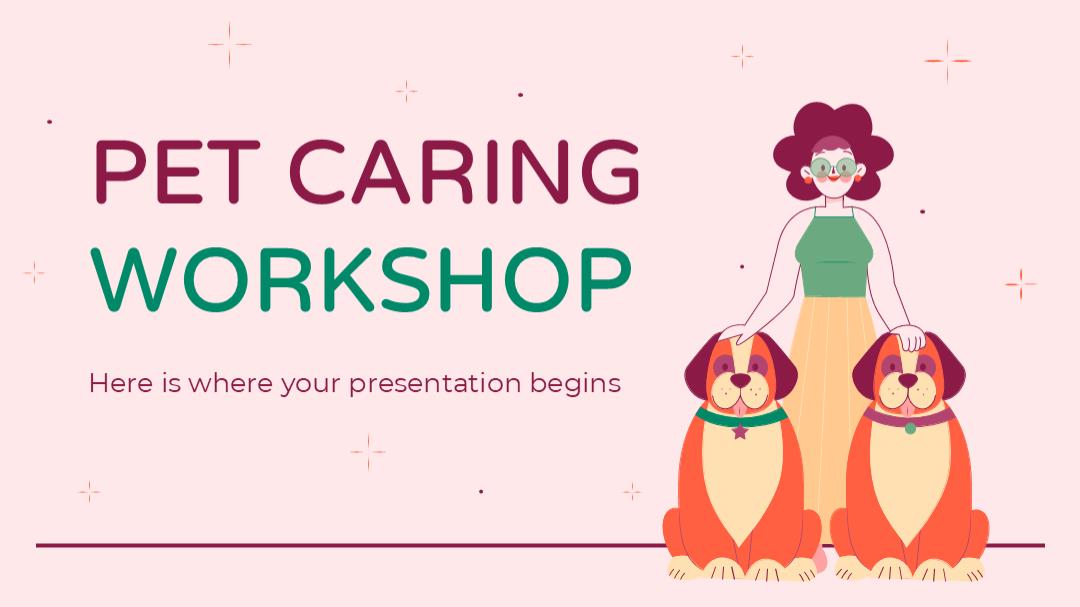 PET CARING
WORKSHOP

Here is where your presentation begins